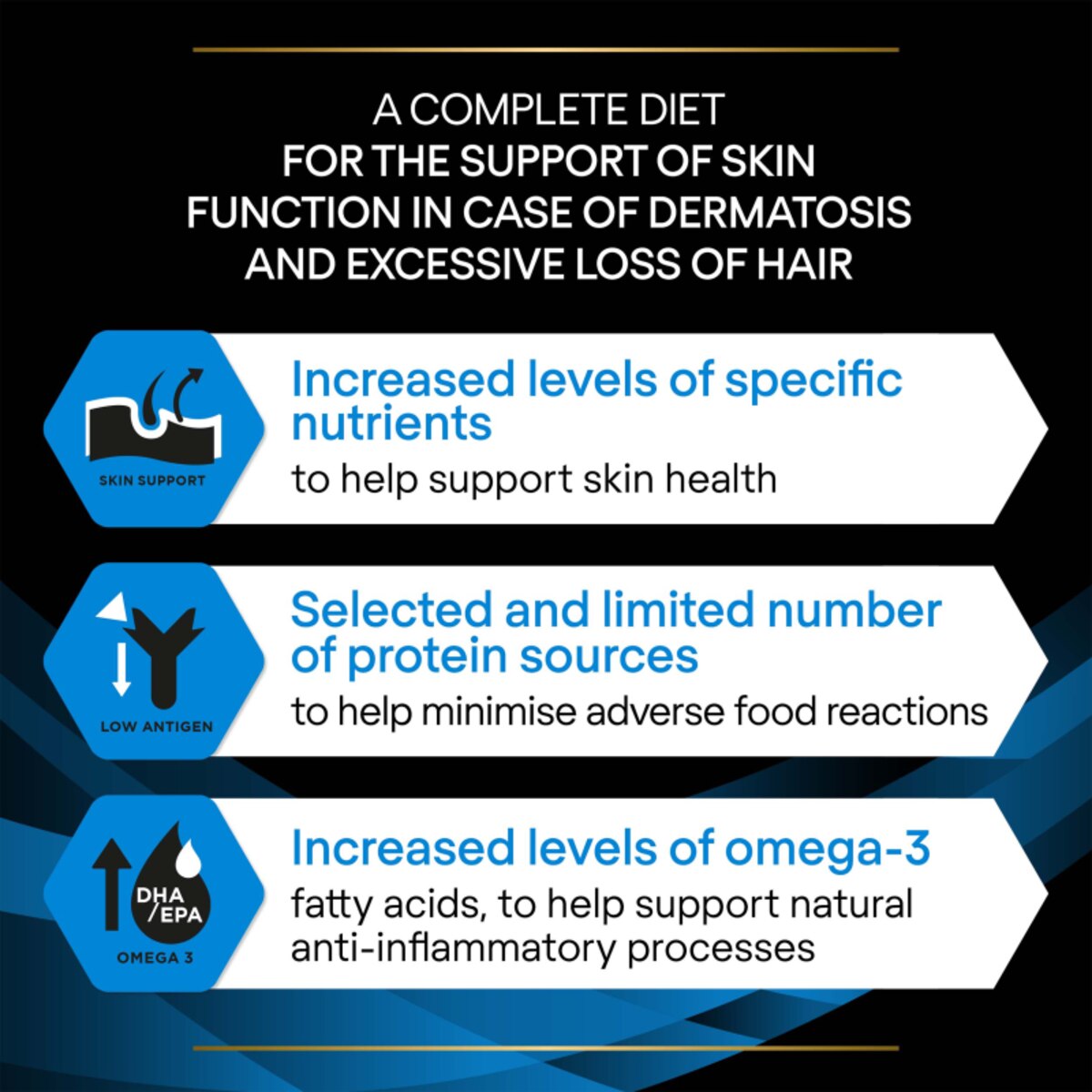 A COMPLETE DIET
FOR THE SUPPORT OF SKIN FUNCTION IN CASE OF DERMATOSIS AND EXCESSIVE LOSS OF HAIR

SKIN SUPPORT

Increased levels of specific nutrients
to help support skin health

LOW ANTIGEN

Selected and limited number of protein sources
to help minimise adverse food reactions

DHA /EPA
OMEGA 3

Increased levels of omega-3
fatty acids, to help support natural anti-inflammatory processes